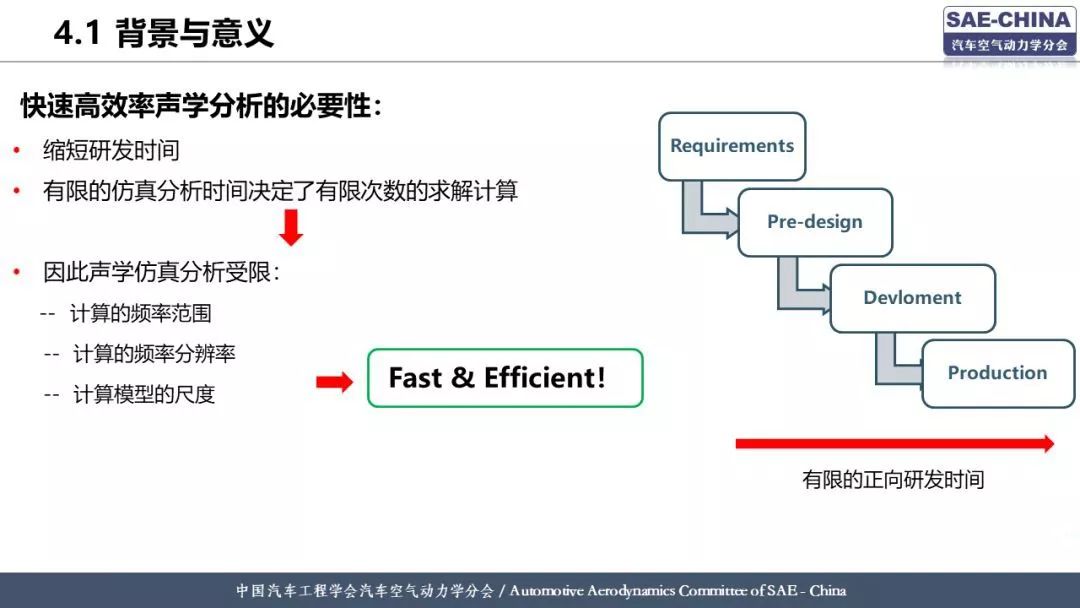 4.1 背景与意义

SAE-CHINA
汽车空气动力学分会

快速高效率声学分析的必要性：

• 缩短研发时间
• 有限的仿真分析时间决定了有限次数的求解计算

• 因此声学仿真分析受限：
-- 计算的频率范围
-- 计算的频率分辨率
-- 计算模型的尺度

Fast & Efficient!

Requirements
Pre-design
Devloment
Production

有限的正向研发时间

中国汽车工程学会汽车空气动力学分会 / Automotive Aerodynamics Committee of SAE - China